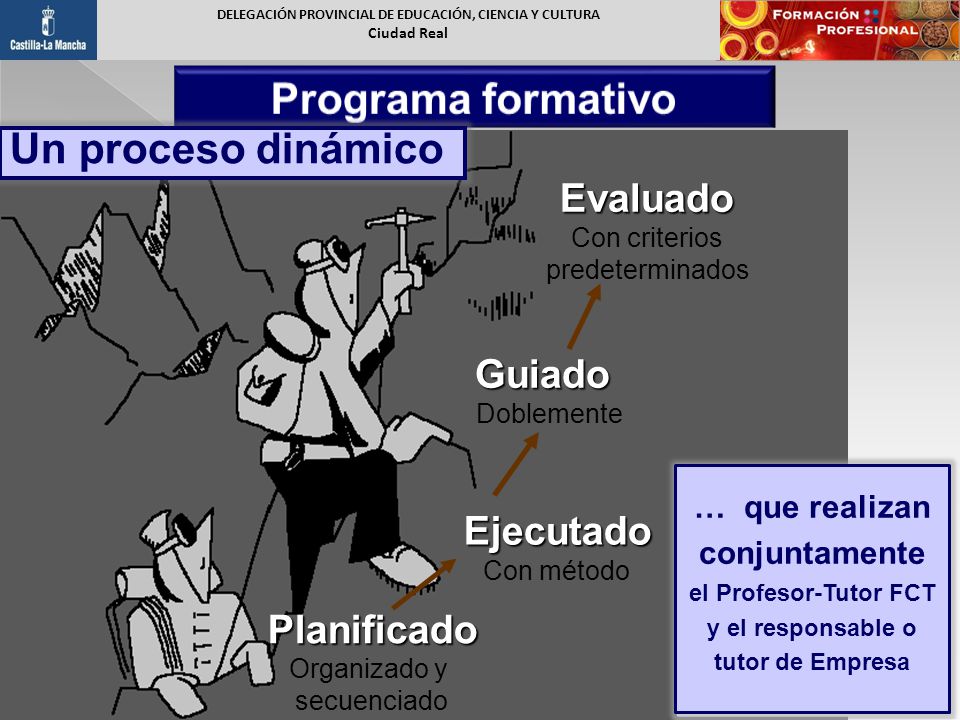 Castilla-La Mancha

DELEGACIÓN PROVINCIAL DE EDUCACIÓN, CIENCIA Y CULTURA
Ciudad Real

FORMACIÓN PROFESIONAL

Programa formativo

Un proceso dinámico

Evaluado
Con criterios predeterminados

Guiado
Doblemente

Ejecutado
Con método

Planificado
Organizado y secuenciado

… que realizan conjuntamente
el Profesor-Tutor FCT y el responsable o tutor de Empresa